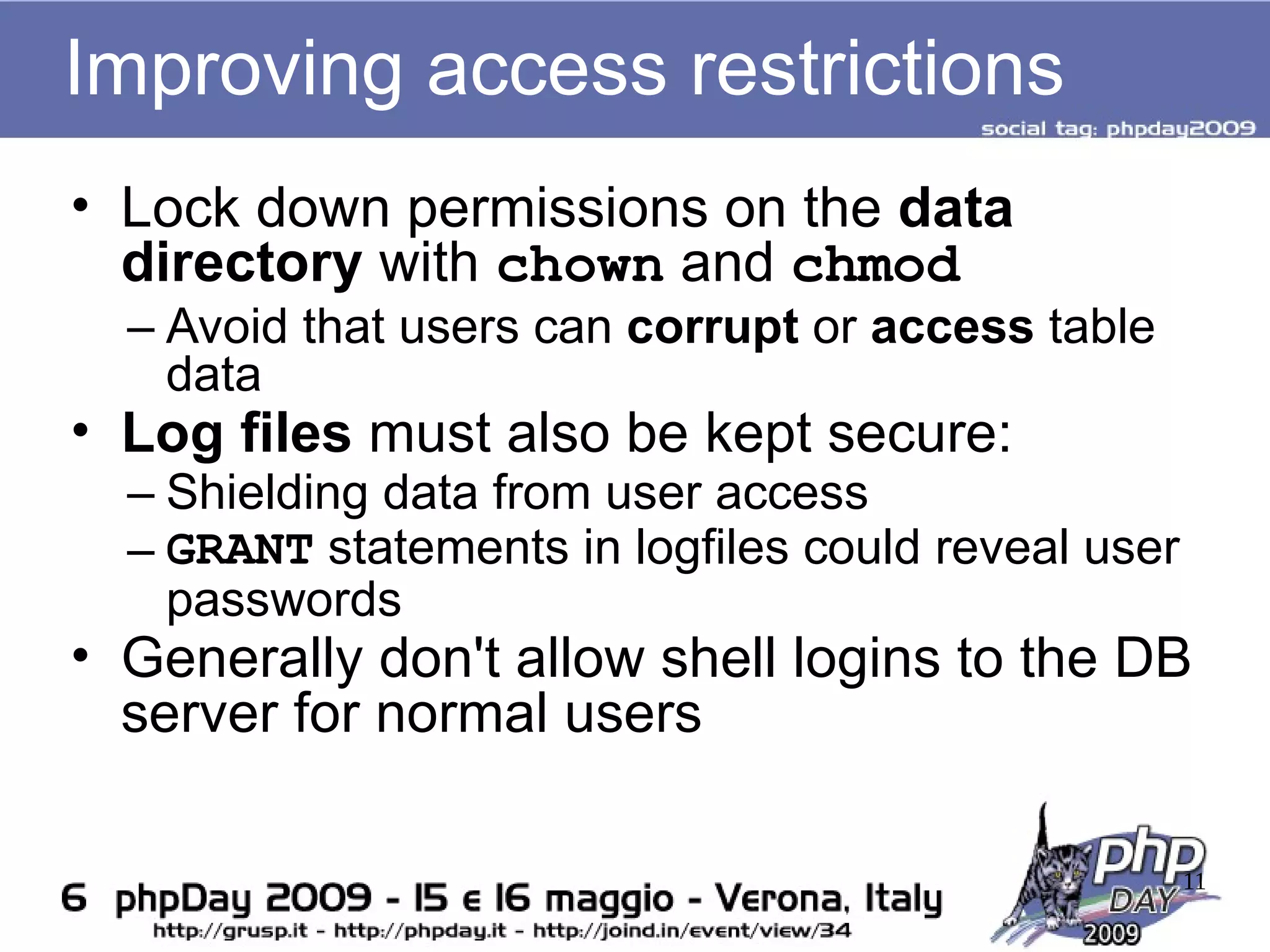 Improving access restrictions

social tag: phpday2009

• Lock down permissions on the data directory with chown and chmod
– Avoid that users can corrupt or access table data
• Log files must also be kept secure:
– Shielding data from user access
– GRANT statements in logfiles could reveal user passwords
• Generally don't allow shell logins to the DB server for normal users

6 phpDay 2009 - 15 e 16 maggio - Verona, Italy
http://grusp.it - http://phpday.it - http://joind.in/event/view/34

php DAY 2009

11